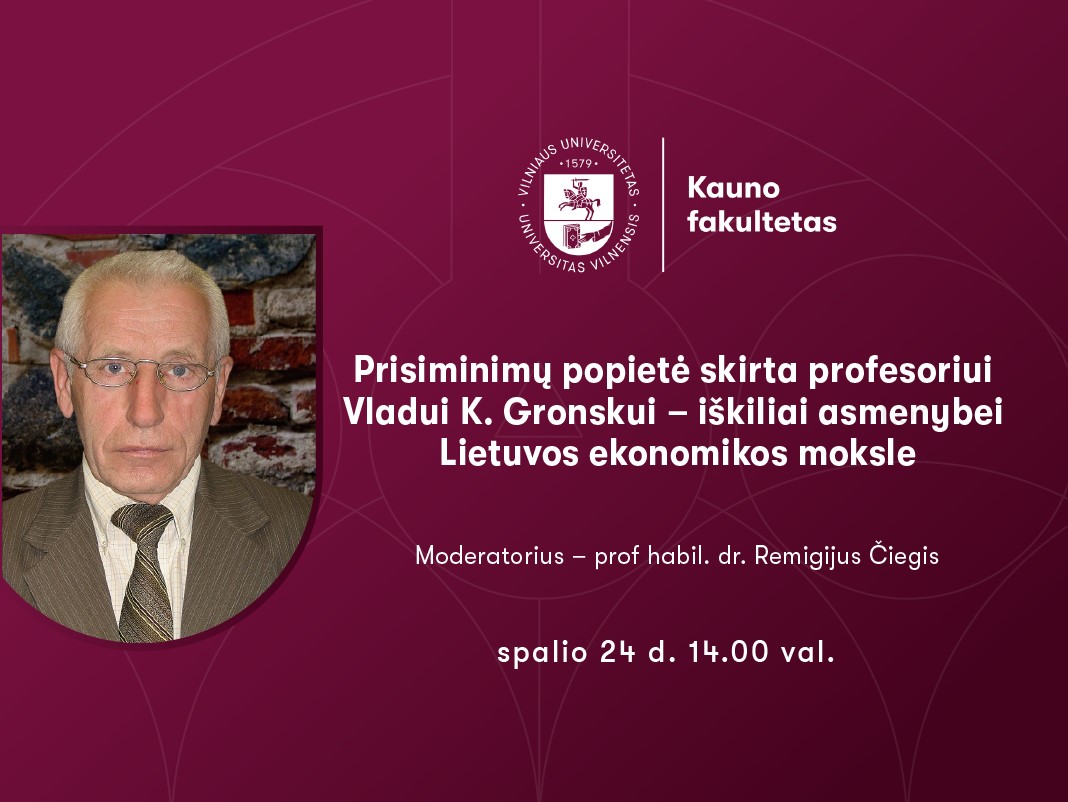 VILNIAUS UNIVERSITETAS · 1579 · UNIVERSITAS VILNENSIS

Kauno fakultetas

Prisiminimų popietė skirta profesoriui Vladui K. Gronskui – iškiliai asmenybei Lietuvos ekonomikos moksle

Moderatorius – prof habil. dr. Remigijus Čiegis

spalio 24 d. 14.00 val.